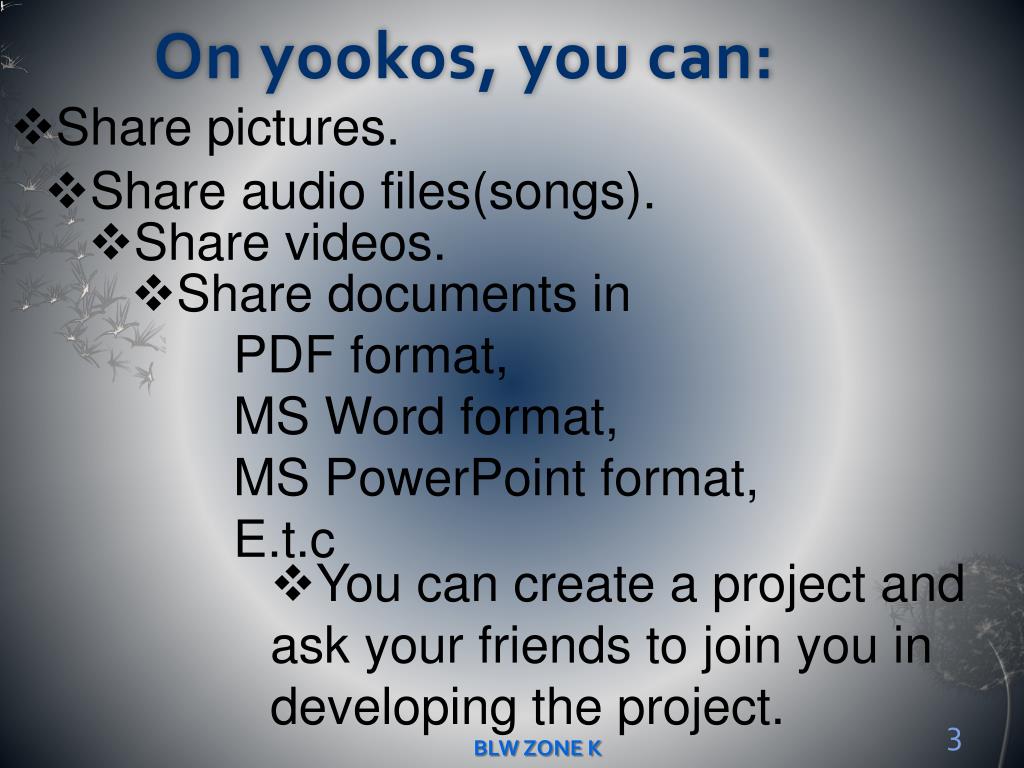 On yookos, you can:

❖Share pictures.

❖Share audio files(songs).

❖Share videos.

❖Share documents in
PDF format,
MS Word format,
MS PowerPoint format,
E.t.c

❖You can create a project and ask your friends to join you in developing the project.

BLW ZONE K

3